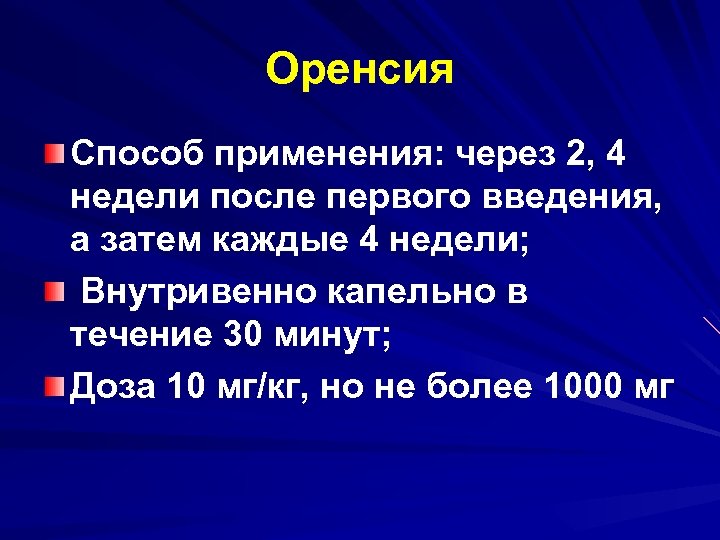 Оренсия

Способ применения: через 2, 4 недели после первого введения, а затем каждые 4 недели;

Внутривенно капельно в течение 30 минут;

Доза 10 мг/кг, но не более 1000 мг